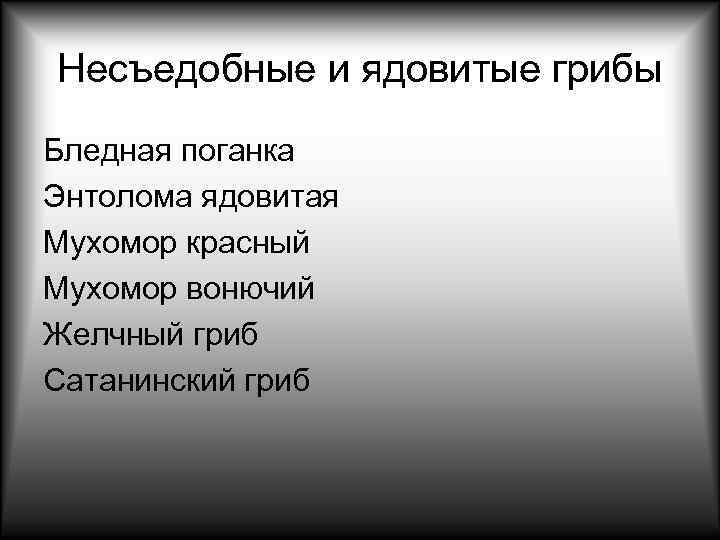 Несъедобные и ядовитые грибы

Бледная поганка
Энтолома ядовитая
Мухомор красный
Мухомор вонючий
Желчный гриб
Сатанинский гриб